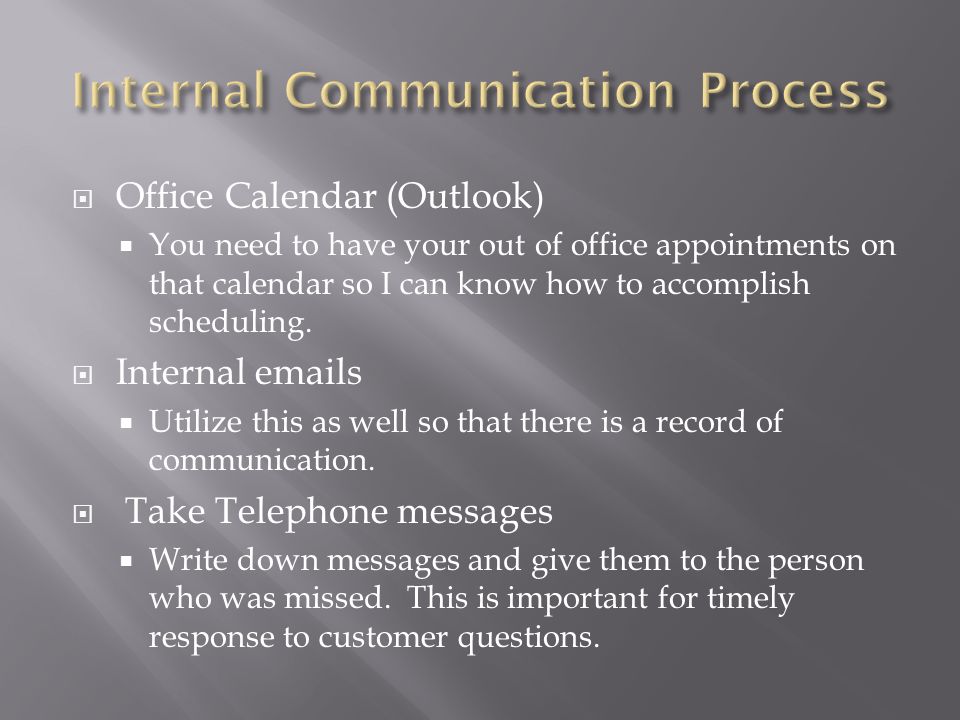 Internal Communication Process

Office Calendar (Outlook)

You need to have your out of office appointments on that calendar so I can know how to accomplish scheduling.

Internal emails

Utilize this as well so that there is a record of communication.

Take Telephone messages

Write down messages and give them to the person who was missed. This is important for timely response to customer questions.